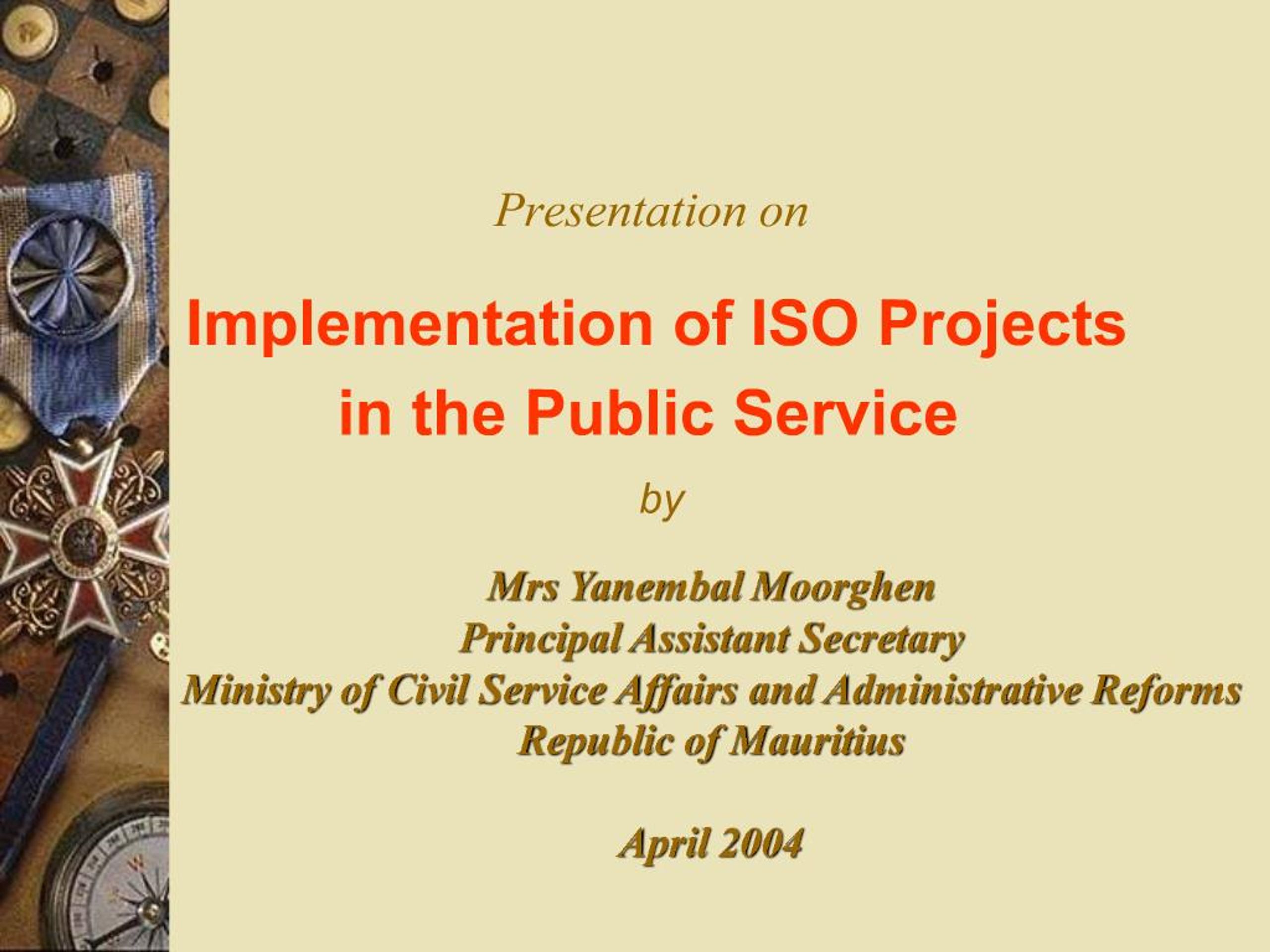 Presentation on

Implementation of ISO Projects in the Public Service

by

Mrs Yanembal Moorghen
Principal Assistant Secretary
Ministry of Civil Service Affairs and Administrative Reforms
Republic of Mauritius

April 2004